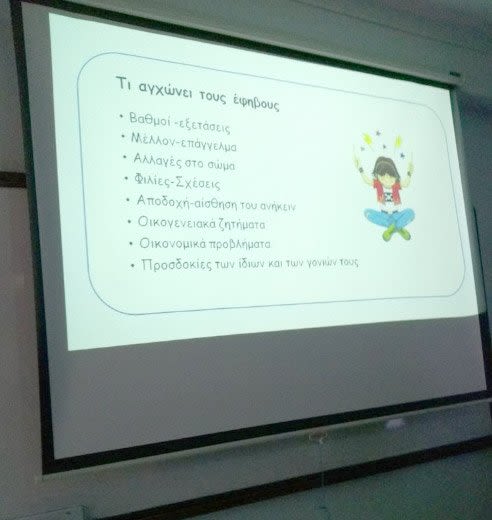 Τι αγχώνει τους έφηβους

• Βαθμοί -εξετάσεις
• Μέλλον-επάγγελμα
• Αλλαγές στο σώμα
• Φιλίες-Σχέσεις
• Αποδοχή-αίσθηση του ανήκειν
• Οικογενειακά ζητήματα
• Οικονομικά προβλήματα
• Προσδοκίες των ίδιων και των γονιών τους